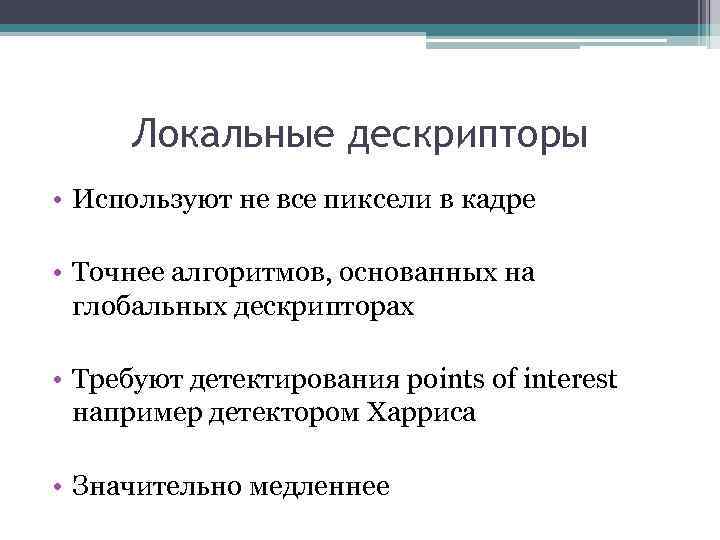 Локальные дескрипторы

• Используют не все пиксели в кадре

• Точнее алгоритмов, основанных на глобальных дескрипторах

• Требуют детектирования points of interest например детектором Харриса

• Значительно медленнее